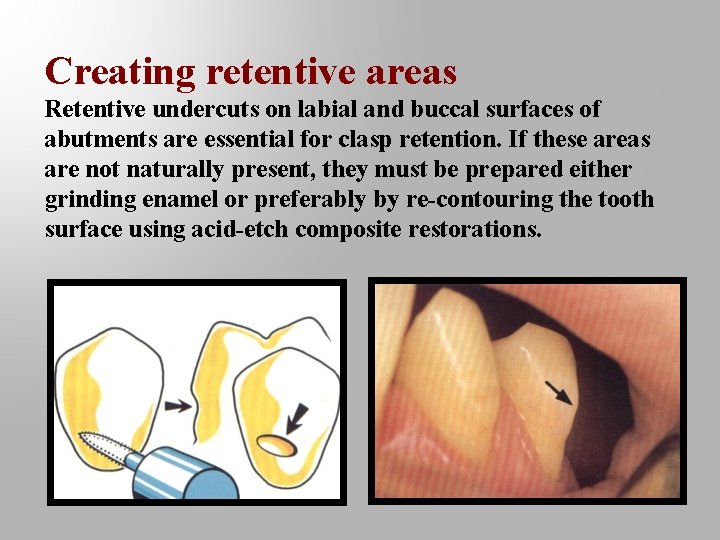 Creating retentive areas

Retentive undercuts on labial and buccal surfaces of abutments are essential for clasp retention. If these areas are not naturally present, they must be prepared either grinding enamel or preferably by re-contouring the tooth surface using acid-etch composite restorations.